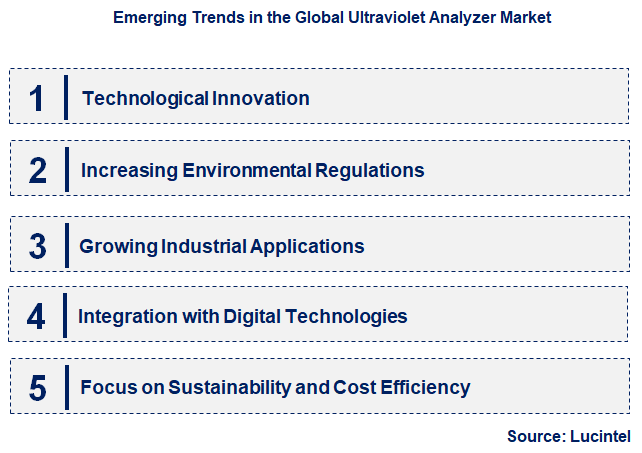 Emerging Trends in the Global Ultraviolet Analyzer Market

1 Technological Innovation

2 Increasing Environmental Regulations

3 Growing Industrial Applications

4 Integration with Digital Technologies

5 Focus on Sustainability and Cost Efficiency

Source: Lucintel